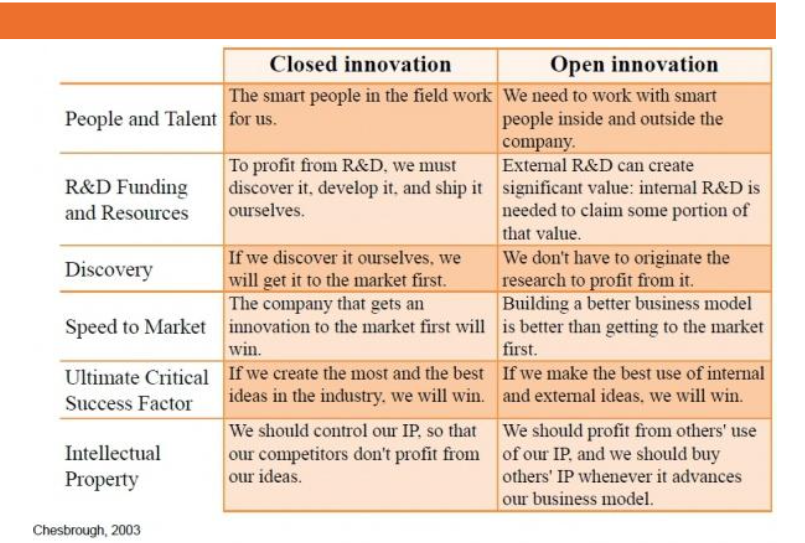 | | Closed innovation | Open innovation |
|---|---|---|
| People and Talent | The smart people in the field work for us. | We need to work with smart people inside and outside the company. |
| R&D Funding and Resources | To profit from R&D, we must discover it, develop it, and ship it ourselves. | External R&D can create significant value: internal R&D is needed to claim some portion of that value. |
| Discovery | If we discover it ourselves, we will get it to the market first. | We don't have to originate the research to profit from it. |
| Speed to Market | The company that gets an innovation to the market first will win. | Building a better business model is better than getting to the market first. |
| Ultimate Critical Success Factor | If we create the most and the best ideas in the industry, we will win. | If we make the best use of internal and external ideas, we will win. |
| Intellectual Property | We should control our IP, so that our competitors don't profit from our ideas. | We should profit from others' use of our IP, and we should buy others' IP whenever it advances our business model. |

Chesbrough, 2003